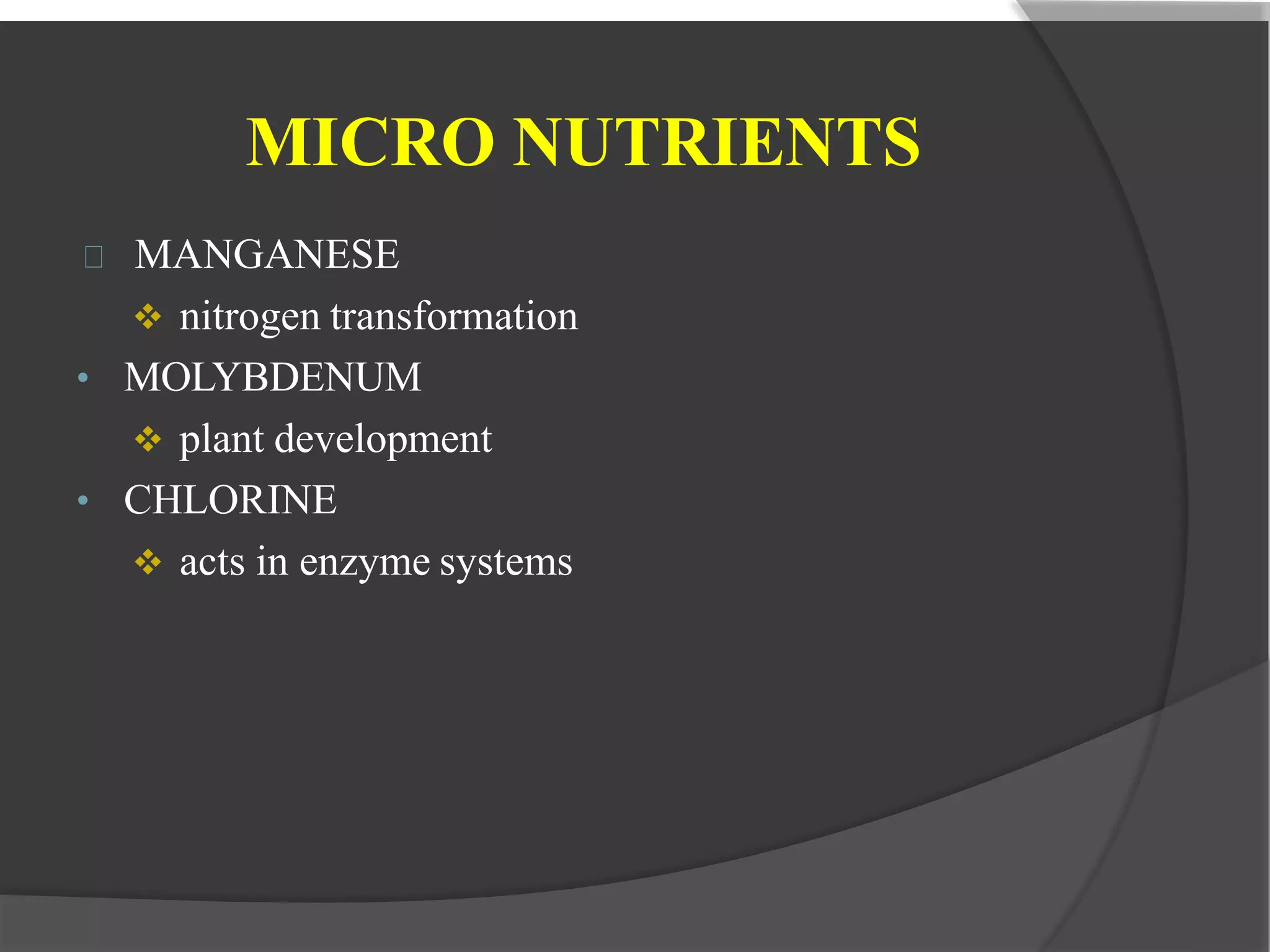 MICRO NUTRIENTS

MANGANESE

❖ nitrogen transformation

• MOLYBDENUM

❖ plant development

• CHLORINE

❖ acts in enzyme systems